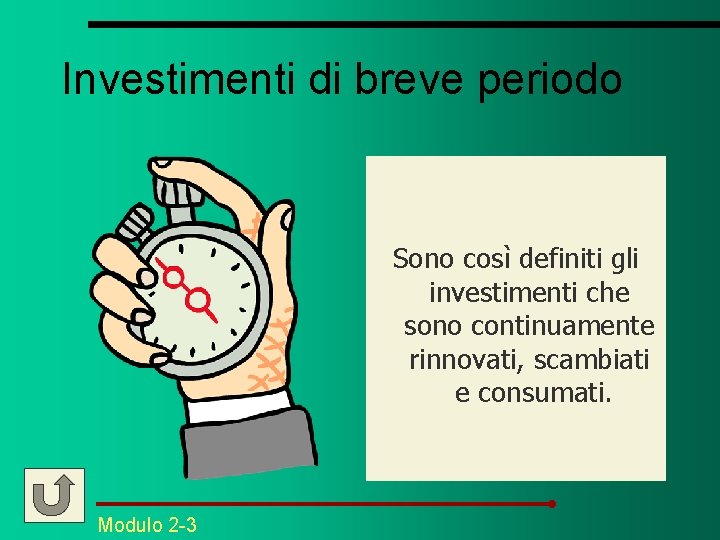 Investimenti di breve periodo

Sono così definiti gli investimenti che sono continuamente rinnovati, scambiati e consumati.

Modulo 2-3